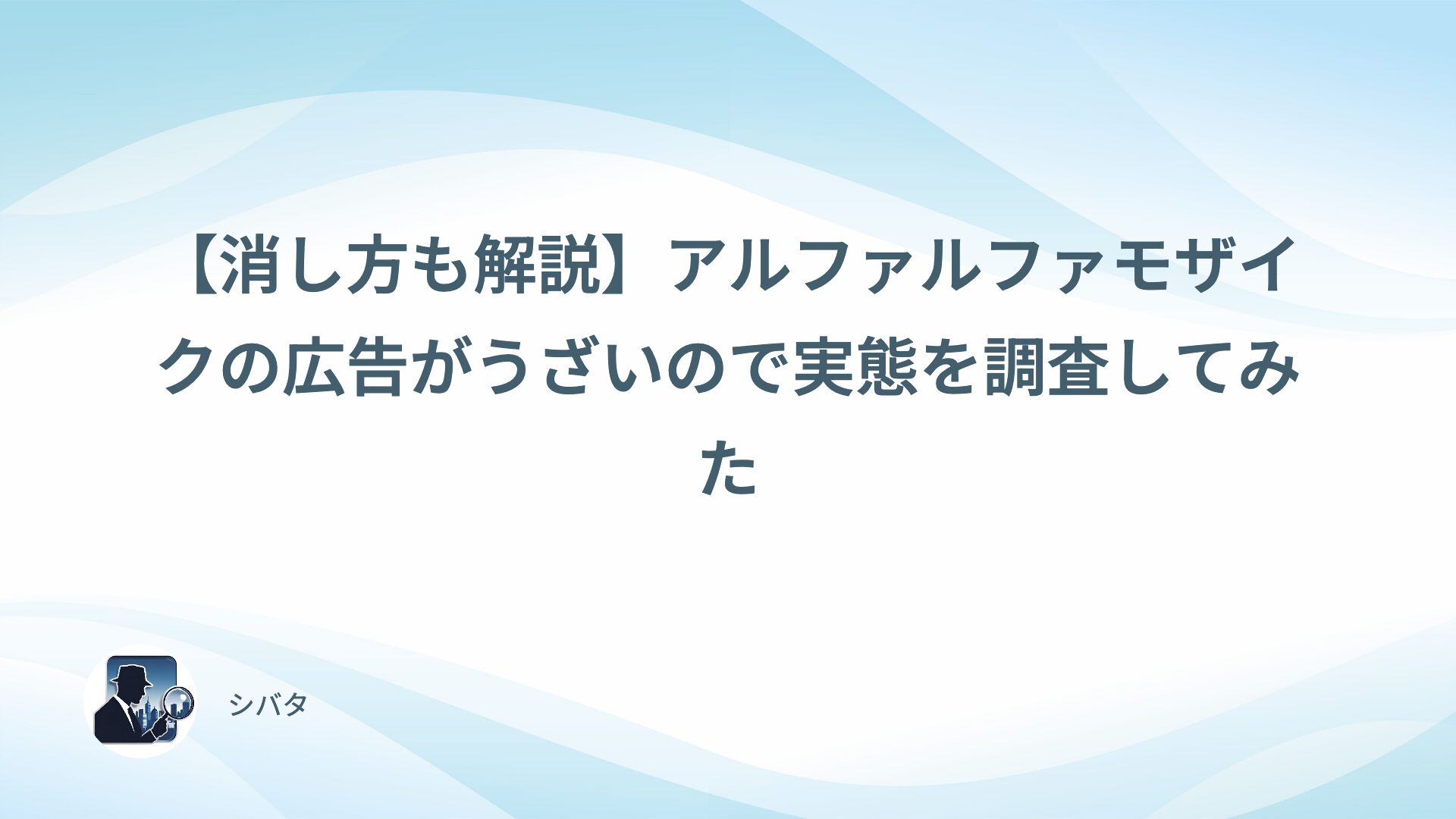 【消し方も解説】アルファルファモザイクの広告がうざいので実態を調査してみた

シバタ